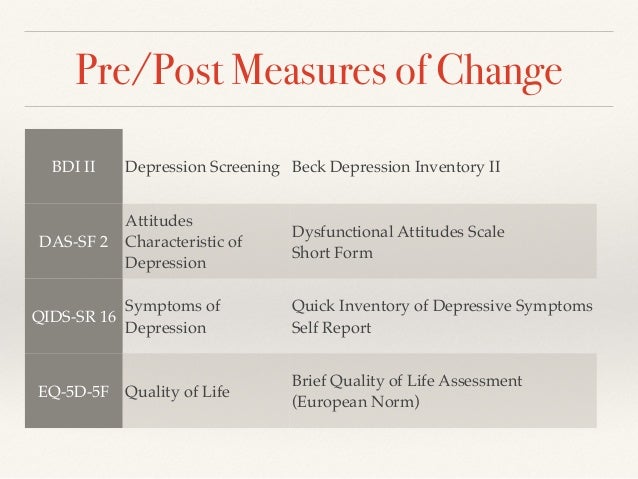 Pre/Post Measures of Change

| | | |
|---|---|---|
| BDI II | Depression Screening | Beck Depression Inventory II |
| DAS-SF 2 | Attitudes Characteristic of Depression | Dysfunctional Attitudes Scale Short Form |
| QIDS-SR 16 | Symptoms of Depression | Quick Inventory of Depressive Symptoms Self Report |
| EQ-5D-5F | Quality of Life | Brief Quality of Life Assessment (European Norm) |